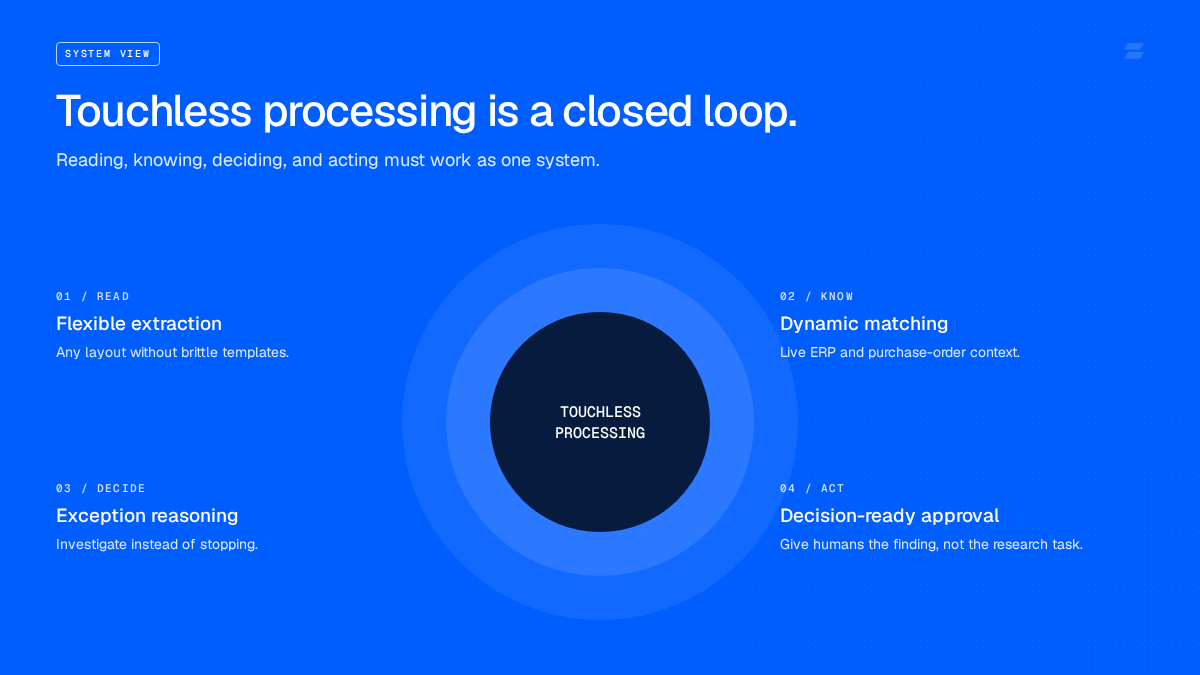 SYSTEM VIEW

Touchless processing is a closed loop.

Reading, knowing, deciding, and acting must work as one system.

01 / READ

Flexible extraction

Any layout without brittle templates.

02 / KNOW

Dynamic matching

Live ERP and purchase-order context.

TOUCHLESS PROCESSING

03 / DECIDE

Exception reasoning

Investigate instead of stopping.

04 / ACT

Decision-ready approval

Give humans the finding, not the research task.